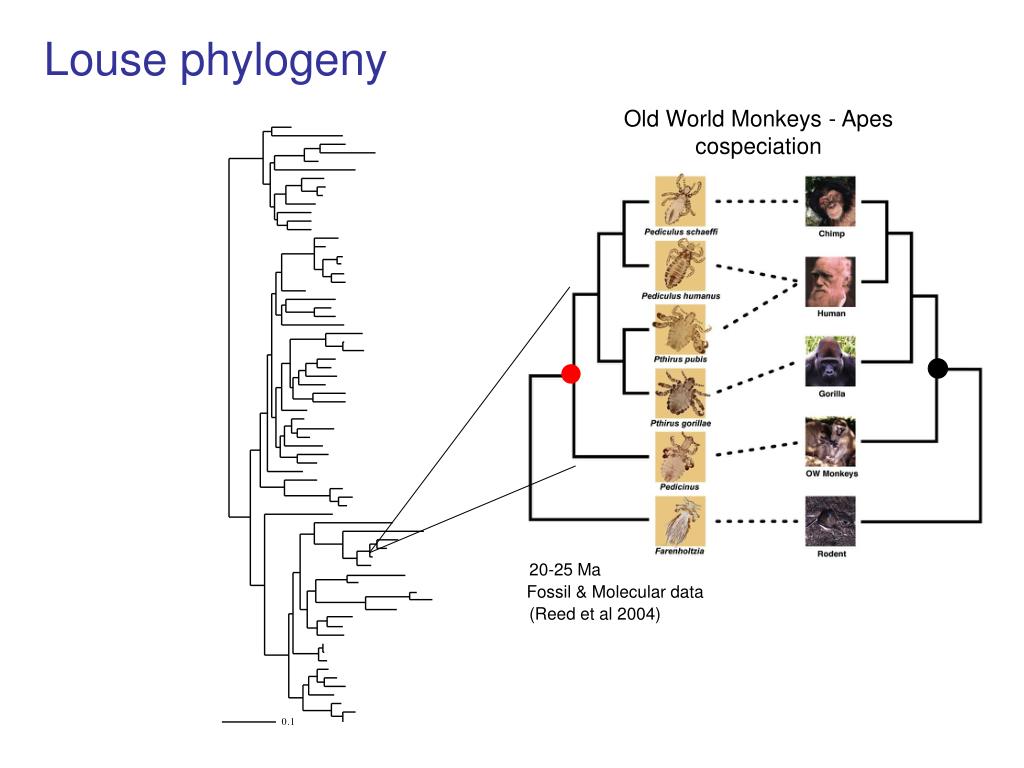 Louse phylogeny

Old World Monkeys - Apes cospeciation

Pediculus schaeffi

Pediculus humanus

Pthirus pubis

Pthirus gorillae

Pedicinus

Farenholtzia

Chimp

Human

Gorilla

OW Monkeys

Rodent

20-25 Ma
Fossil & Molecular data
(Reed et al 2004)

0.1